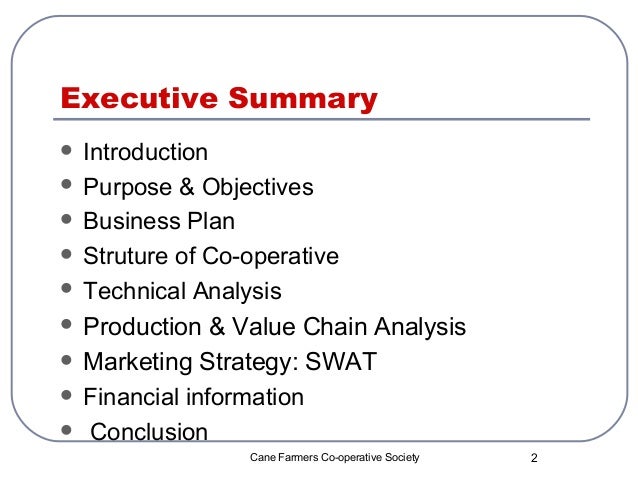 Executive Summary

- Introduction
- Purpose & Objectives
- Business Plan
- Struture of Co-operative
- Technical Analysis
- Production & Value Chain Analysis
- Marketing Strategy: SWAT
- Financial information
- Conclusion

Cane Farmers Co-operative Society

2